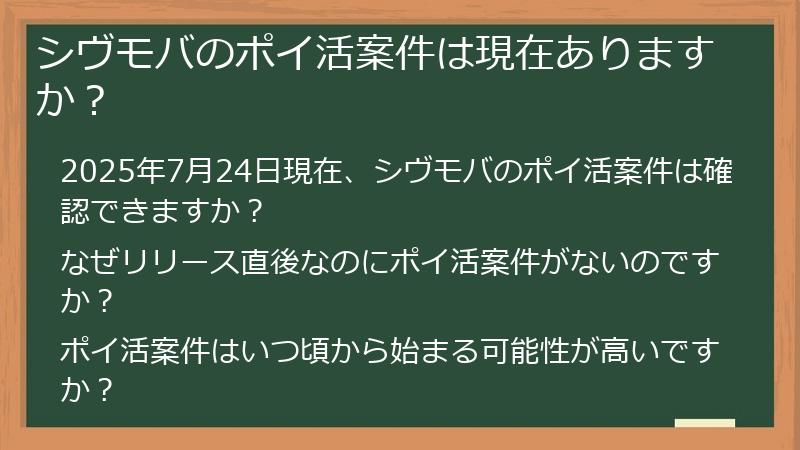 シヴモバのポイ活案件は現在ありますか？

2025年7月24日現在、シヴモバのポイ活案件は確認できますか？

なぜリリース直後なのにポイ活案件がないのですか？

ポイ活案件はいつ頃から始まる可能性が高いですか？